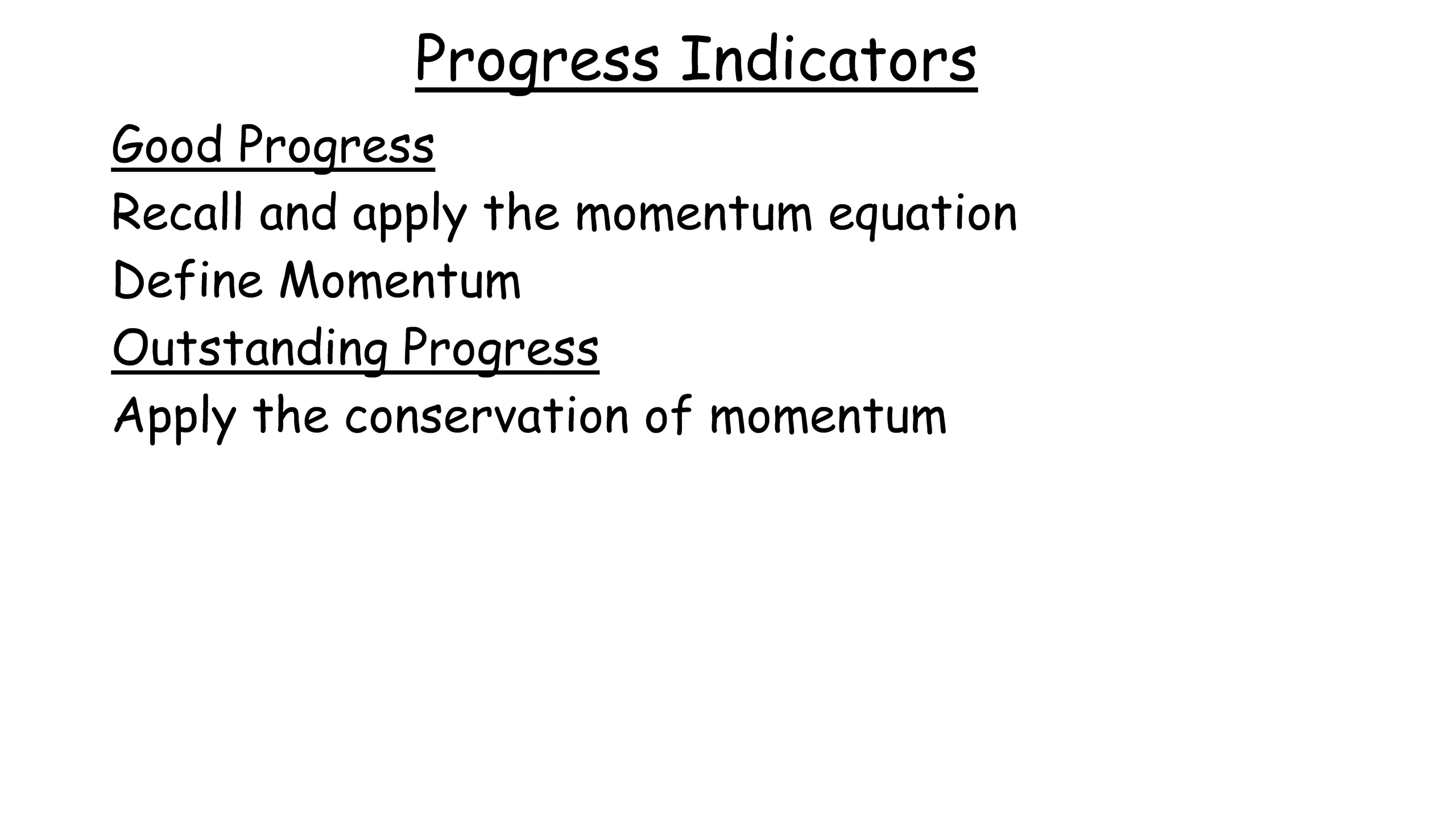 Progress Indicators

Good Progress

Recall and apply the momentum equation

Define Momentum

Outstanding Progress

Apply the conservation of momentum